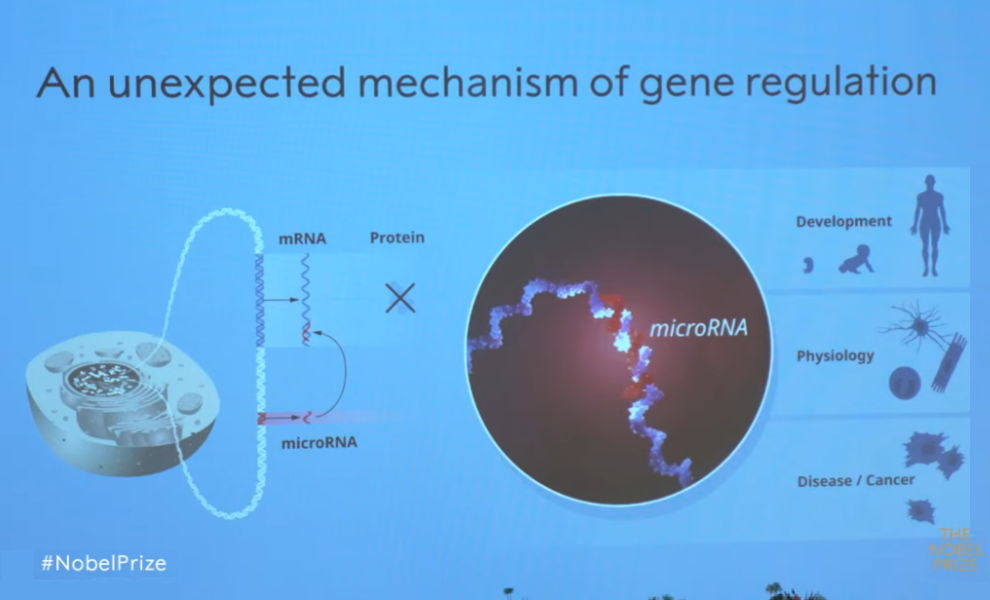 An unexpected mechanism of gene regulation

mRNA

Protein

microRNA

microRNA

Development

Physiology

Disease / Cancer

#NobelPrize

THE NOBEL PRIZE